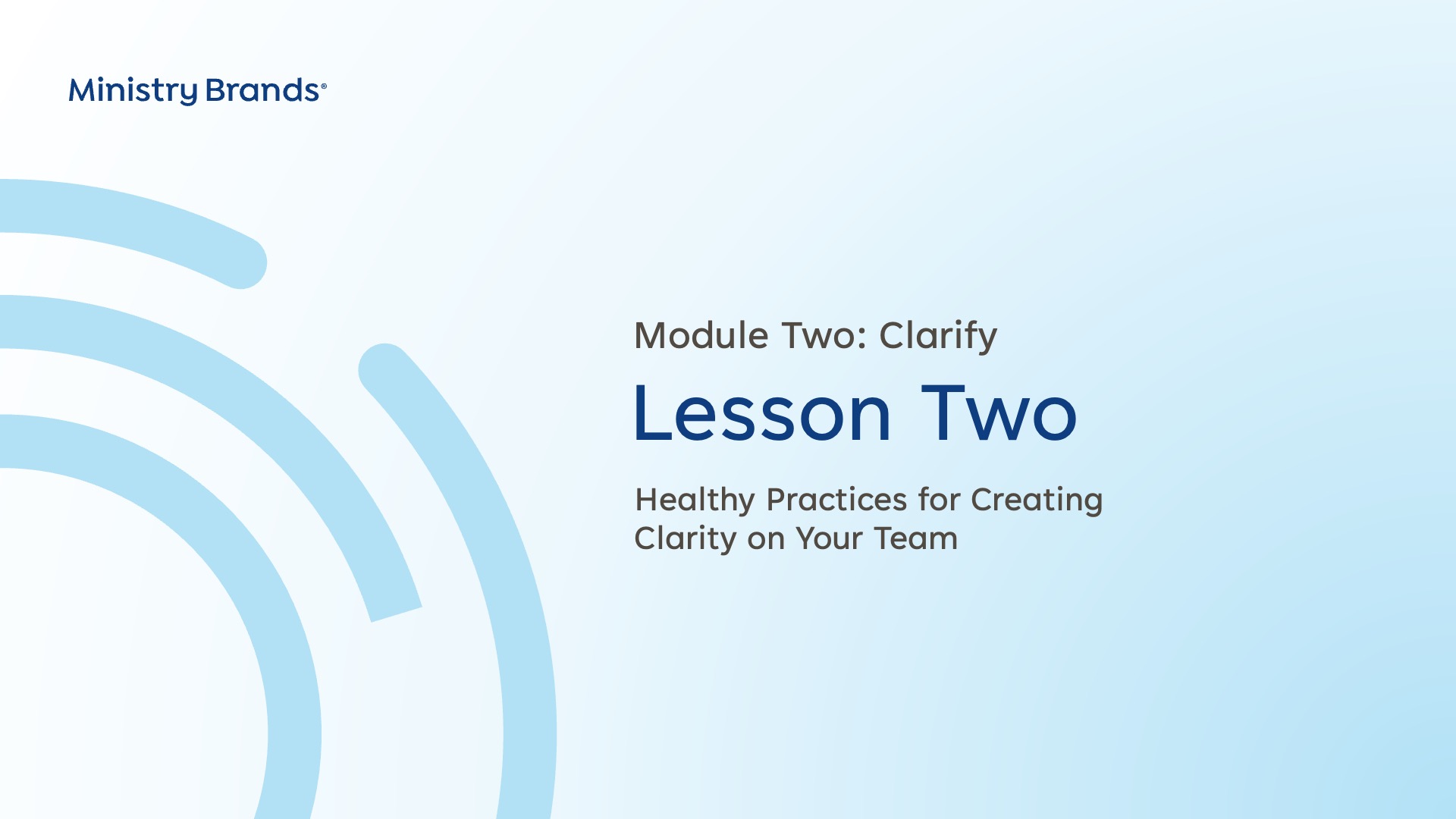 Ministry Brands®

Module Two: Clarify

Lesson Two

Healthy Practices for Creating Clarity on Your Team